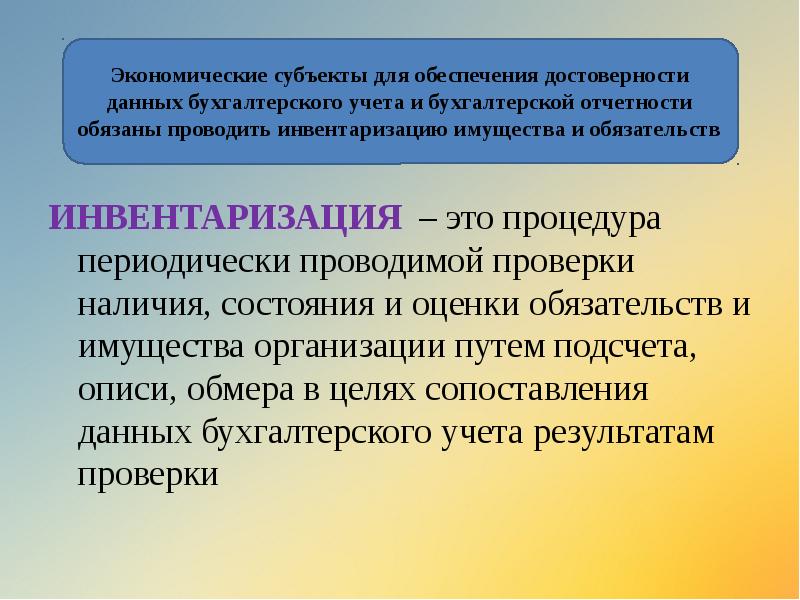 Экономические субъекты для обеспечения достоверности данных бухгалтерского учета и бухгалтерской отчетности обязаны проводить инвентаризацию имущества и обязательств

ИНВЕНТАРИЗАЦИЯ – это процедура периодически проводимой проверки наличия, состояния и оценки обязательств и имущества организации путем подсчета, описи, обмера в целях сопоставления данных бухгалтерского учета результатам проверки